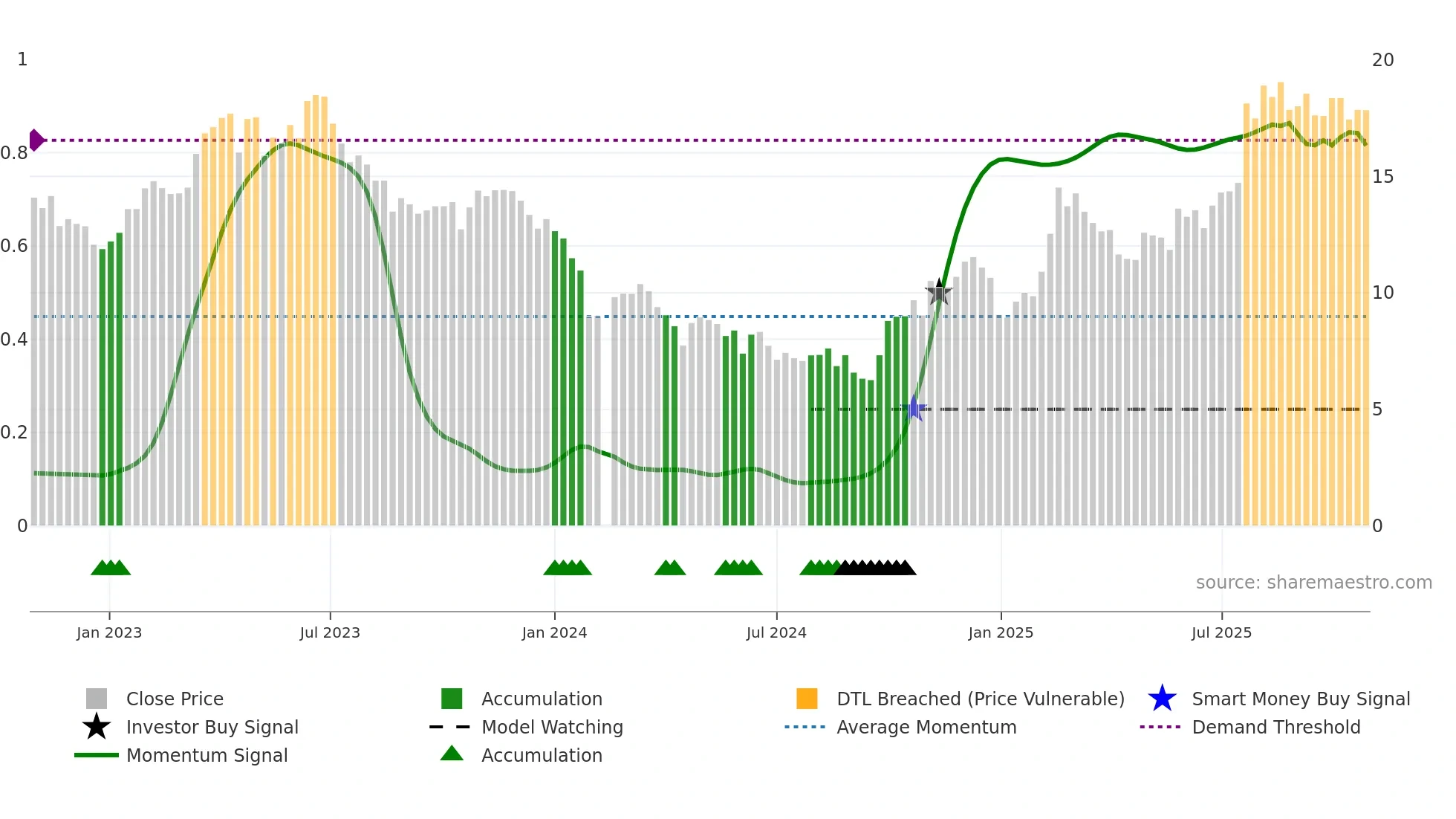 1
0.8
0.6
0.4
0.2
0

20
15
10
5
0

source: sharemaestro.com

Jan 2023
Jul 2023
Jan 2024
Jul 2024
Jan 2025
Jul 2025

Close Price
Investor Buy Signal
Momentum Signal
Accumulation
Model Watching
Accumulation
DTL Breached (Price Vulnerable)
Average Momentum
Smart Money Buy Signal
Demand Threshold